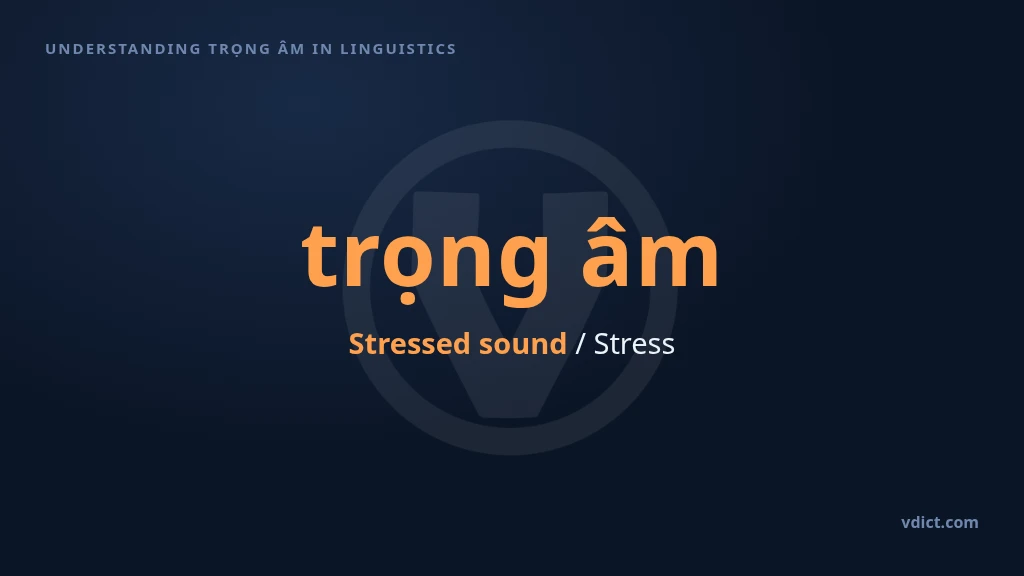 UNDERSTANDING TRỌNG ÂM IN LINGUISTICS

trọng âm

Stressed sound / Stress

vdict.com